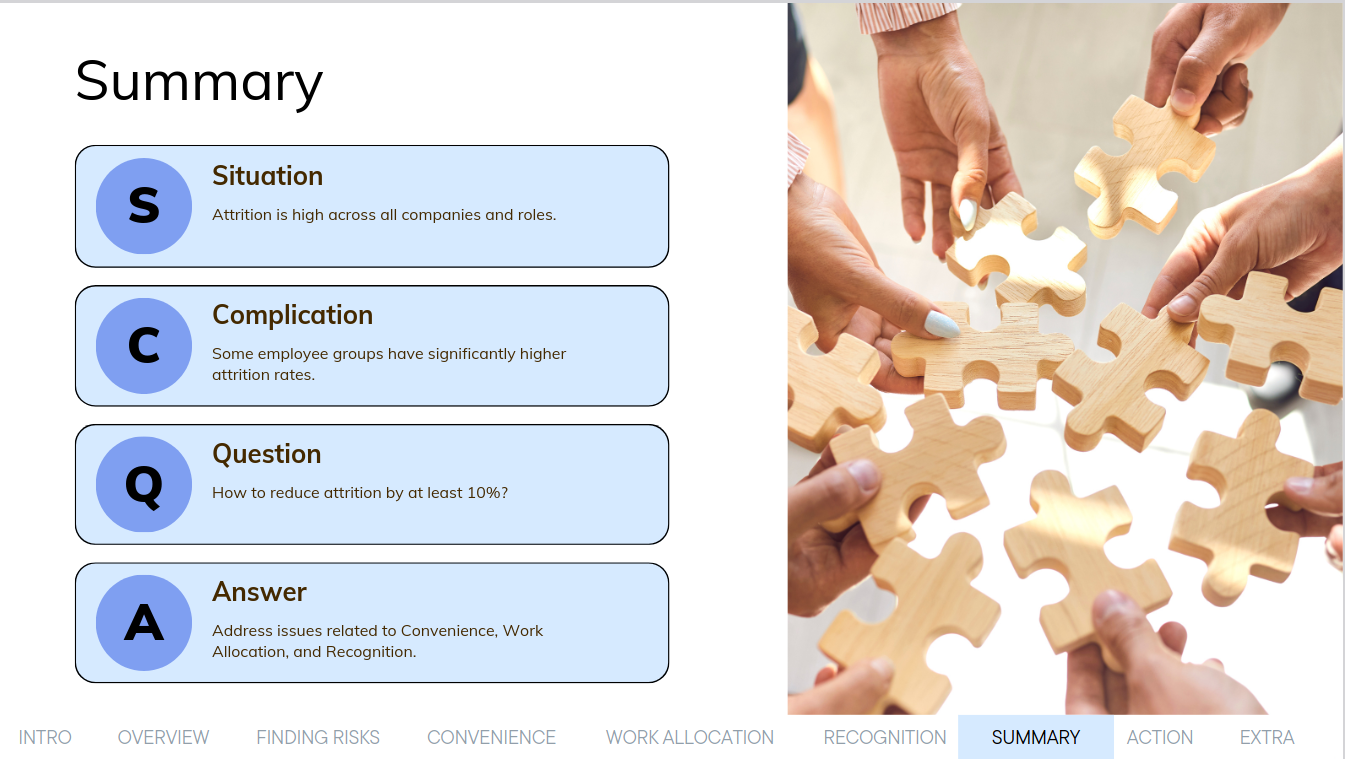 Summary

S

Situation

Attrition is high across all companies and roles.

C

Complication

Some employee groups have significantly higher attrition rates.

Q

Question

How to reduce attrition by at least 10%?

A

Answer

Address issues related to Convenience, Work Allocation, and Recognition.

INTRO OVERVIEW FINDING RISKS CONVENIENCE WORK ALLOCATION RECOGNITION SUMMARY ACTION EXTRA